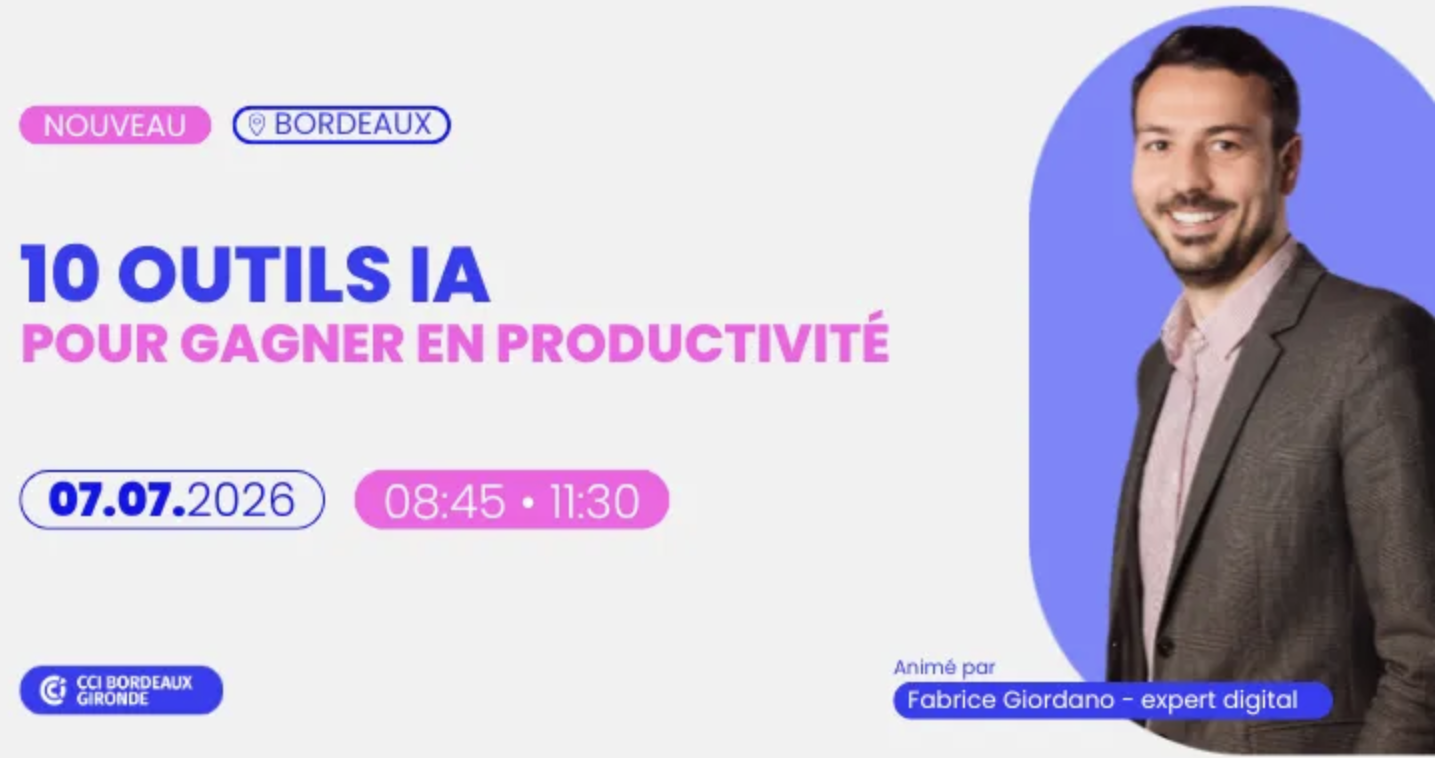 NOUVEAU BORDEAUX

10 OUTILS IA
POUR GAGNER EN PRODUCTIVITÉ

07.07.2026 08:45 • 11:30

CCI BORDEAUX GIRONDE

Animé par
Fabrice Giordano - expert digital